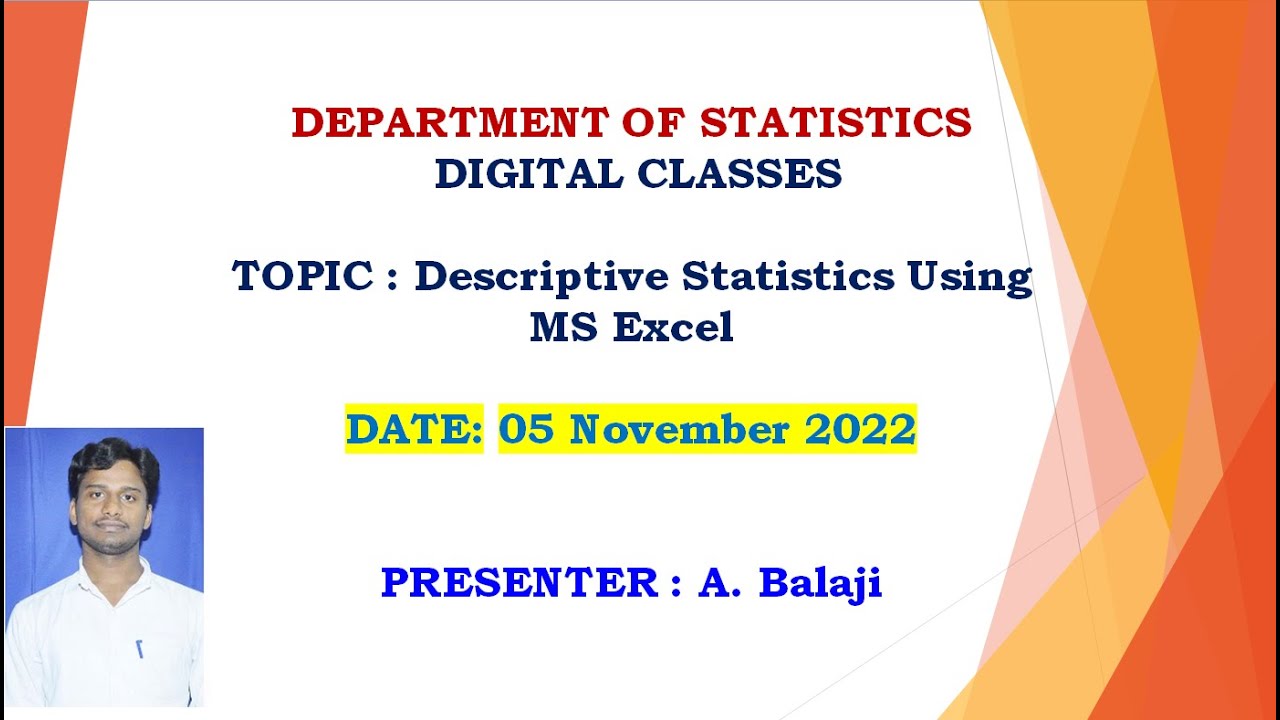 DEPARTMENT OF STATISTICS
DIGITAL CLASSES

TOPIC : Descriptive Statistics Using MS Excel

DATE: 05 November 2022

PRESENTER : A. Balaji